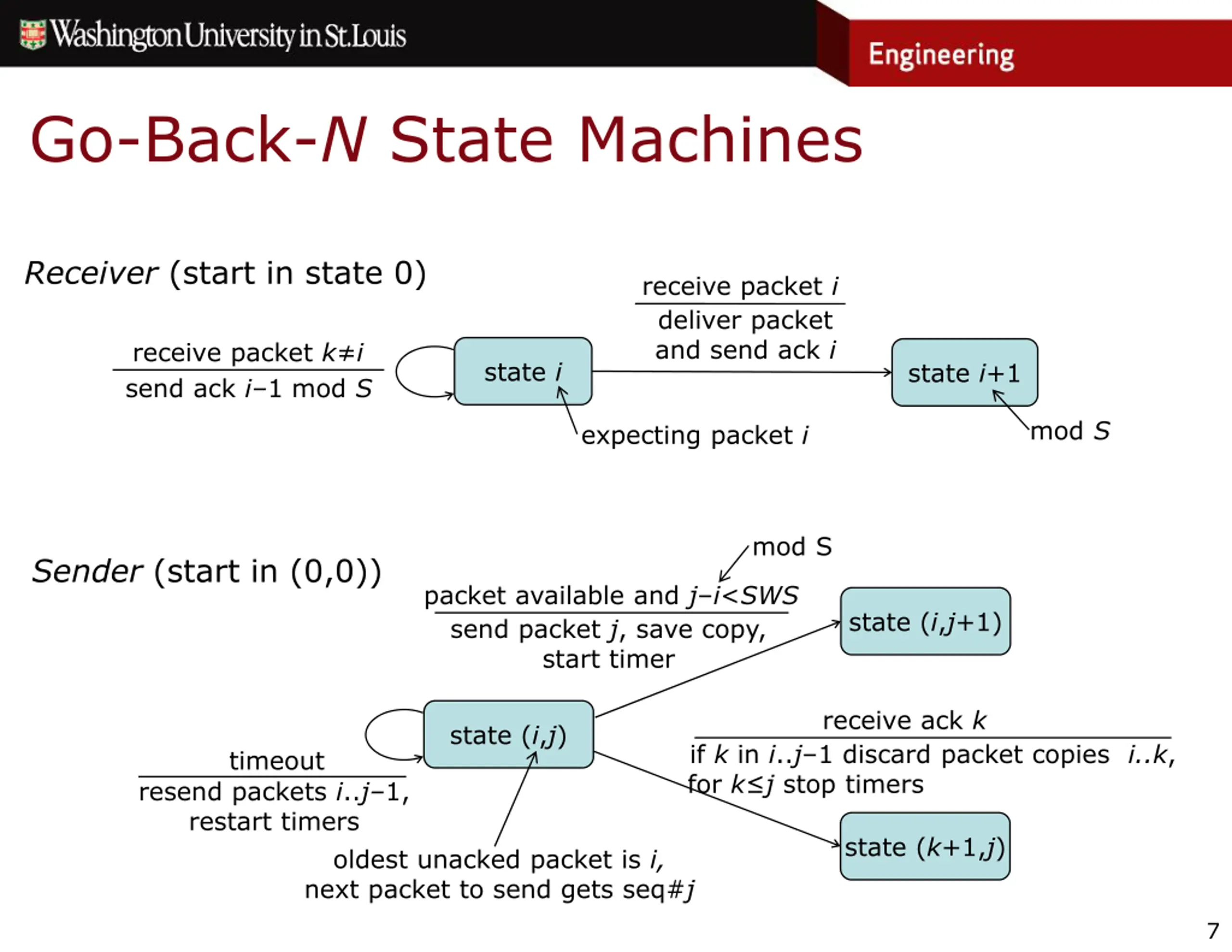 Washington University in St. Louis

Engineering

Go-Back-N State Machines

Receiver (start in state 0)

receive packet $k \neq i$
send ack $i-1$ mod $S$

state $i$

receive packet $i$
deliver packet and send ack $i$

state $i+1$

expecting packet $i$

mod $S$

Sender (start in (0,0))

mod S

packet available and $j-i<SWS$
send packet $j$, save copy, start timer

state $(i,j+1)$

state $(i,j)$

timeout
resend packets $i..j-1$, restart timers

receive ack $k$
if $k$ in $i..j-1$ discard packet copies $i..k$, for $k \leq j$ stop timers

state $(k+1,j)$

oldest unacked packet is $i$, next packet to send gets seq#$j$

7